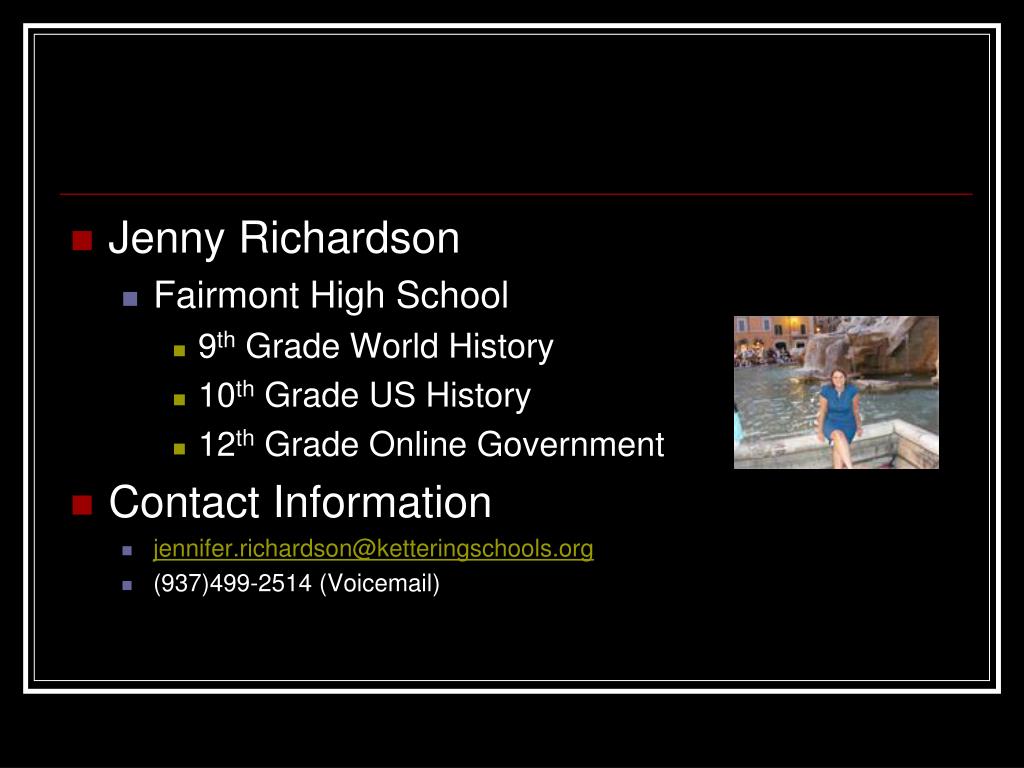 Jenny Richardson

Fairmont High School

9th Grade World History

10th Grade US History

12th Grade Online Government

Contact Information

jennifer.richardson@ketteringschools.org

(937)499-2514 (Voicemail)